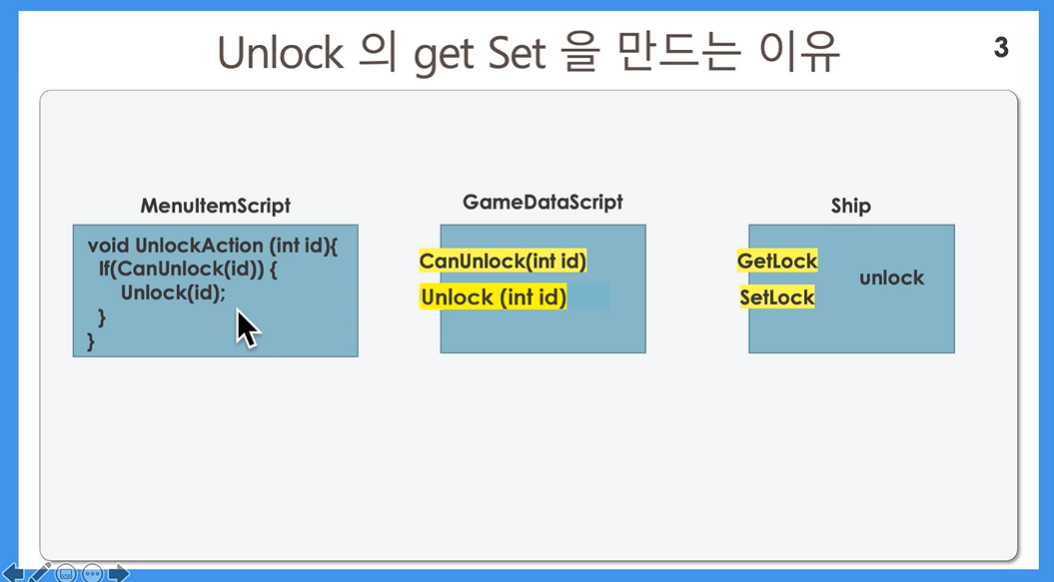 Unlock 의 get Set 을 만드는 이유

3

MenuItemScript

void UnlockAction (int id){
If(CanUnlock(id)) {
Unlock(id);
}
}

GameDataScript

CanUnlock(int id)

Unlock (int id)

Ship

GetLock

SetLock

unlock